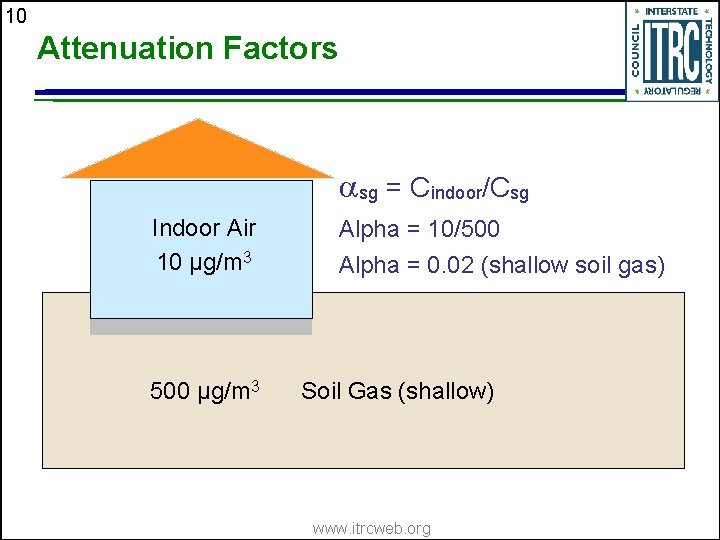 10

Attenuation Factors

INTERSTATE TECHNOLOGY REGULATORY COUNCIL
ITRC

Indoor Air
10 µg/m$^3$

$\alpha_{sg} = C_{indoor}/C_{sg}$
Alpha = 10/500
Alpha = 0.02 (shallow soil gas)

500 µg/m$^3$ Soil Gas (shallow)

www.itrcweb.org